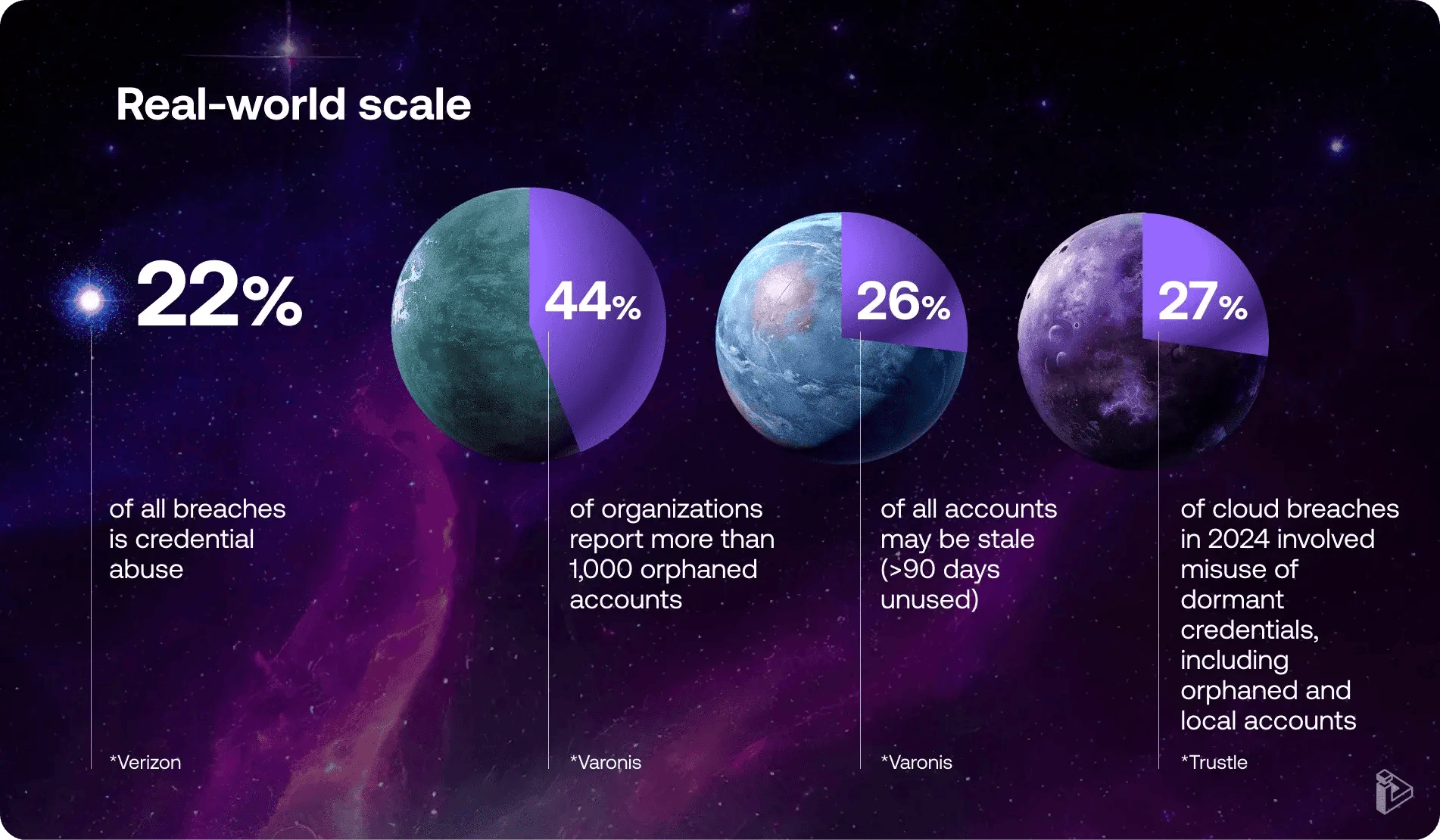 Real-world scale

22%

of all breaches is credential abuse

*Verizon

44%

of organizations report more than 1,000 orphaned accounts

*Varonis

26%

of all accounts may be stale (>90 days unused)

*Varonis

27%

of cloud breaches in 2024 involved misuse of dormant credentials, including orphaned and local accounts

*Trustle